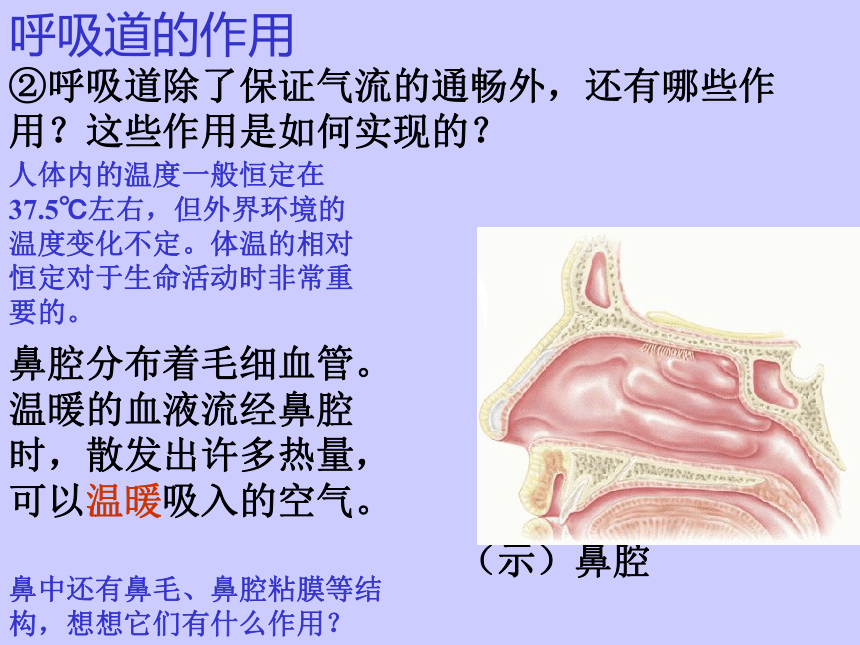 呼吸道的作用

②呼吸道除了保证气流的通畅外，还有哪些作用？这些作用是如何实现的？

人体内的温度一般恒定在37.5℃左右，但外界环境的温度变化不定。体温的相对恒定对于生命活动时非常重要的。

鼻腔分布着毛细血管。温暖的血液流经鼻腔时，散发出许多热量，可以温暖吸入的空气。

（示）鼻腔

鼻中还有鼻毛、鼻腔粘膜等结构，想想它们有什么作用？